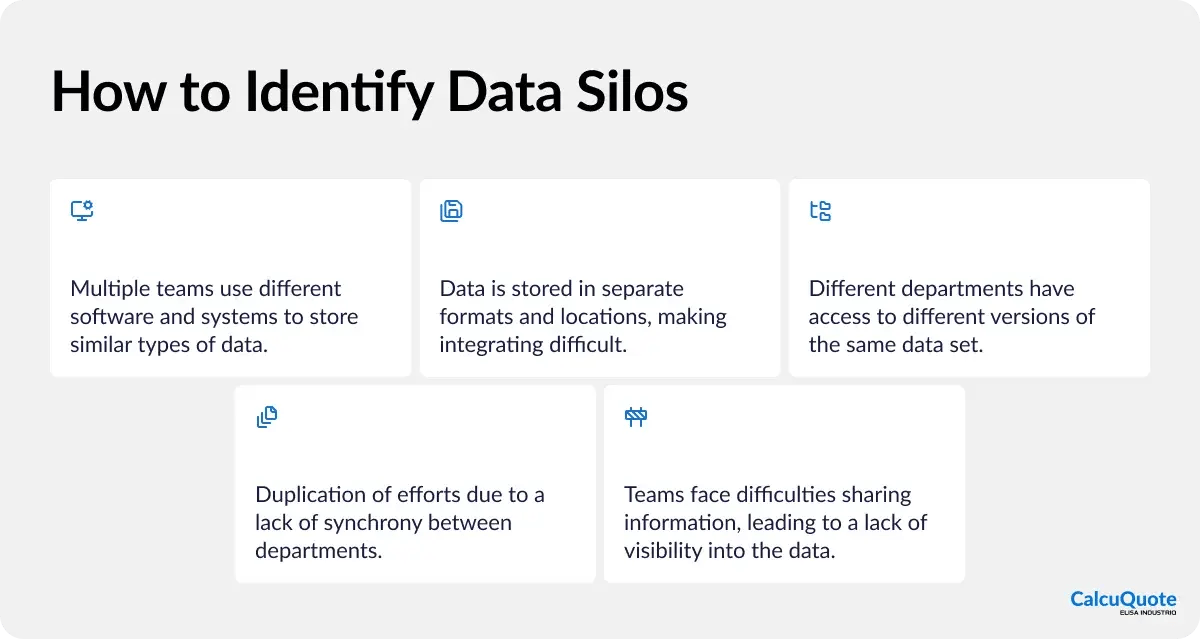 How to Identify Data Silos

Multiple teams use different software and systems to store similar types of data.

Data is stored in separate formats and locations, making integrating difficult.

Different departments have access to different versions of the same data set.

Duplication of efforts due to a lack of synchrony between departments.

Teams face difficulties sharing information, leading to a lack of visibility into the data.

CalcuQuote
ELISA INDUSTRIQ